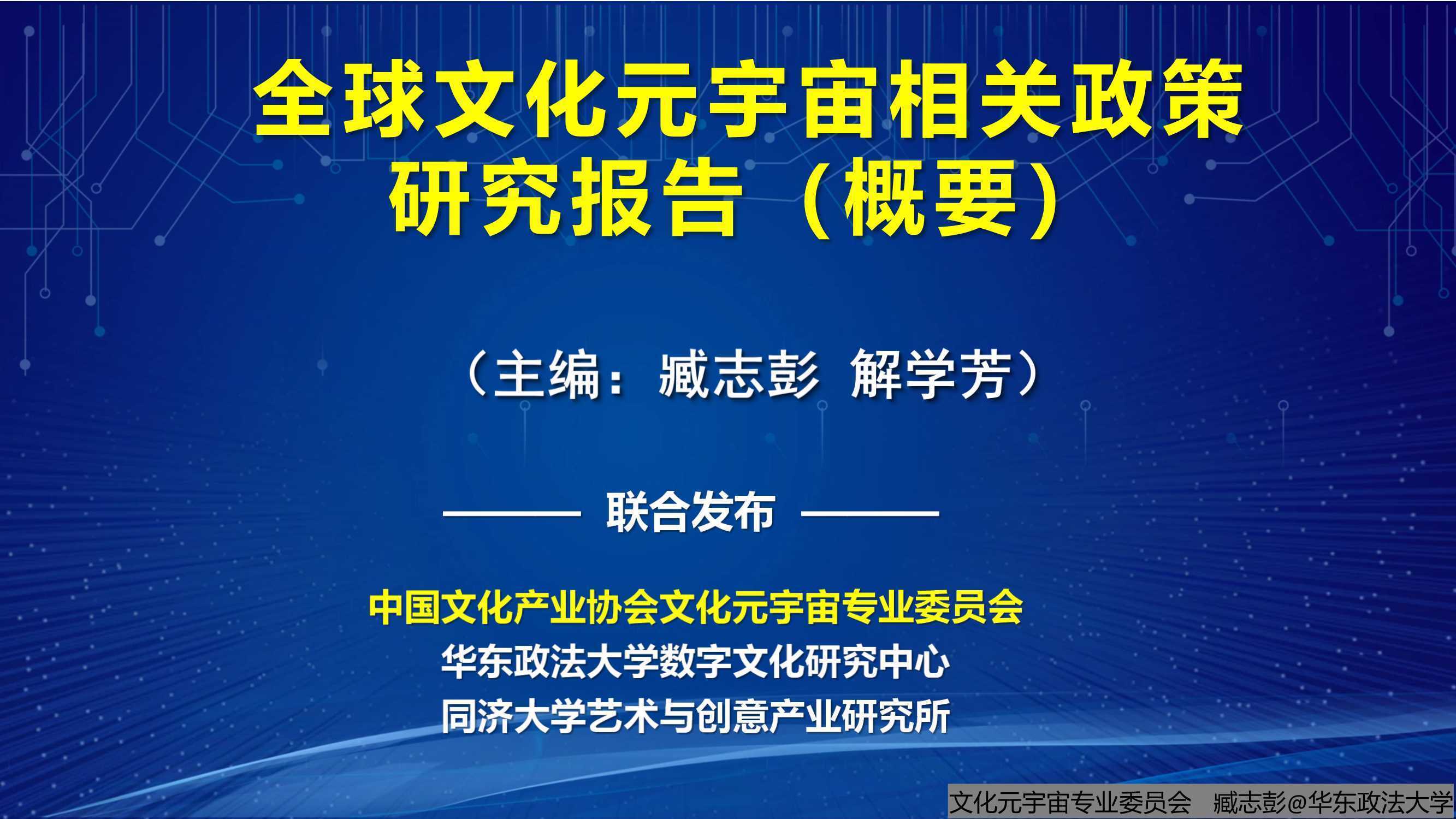 全球文化元宇宙相关政策研究报告（概要）

（主编：臧志彭 解学芳）

联合发布

中国文化产业协会文化元宇宙专业委员会
华东政法大学数字文化研究中心
同济大学艺术与创意产业研究所

文化元宇宙专业委员会 臧志彭@华东政法大学